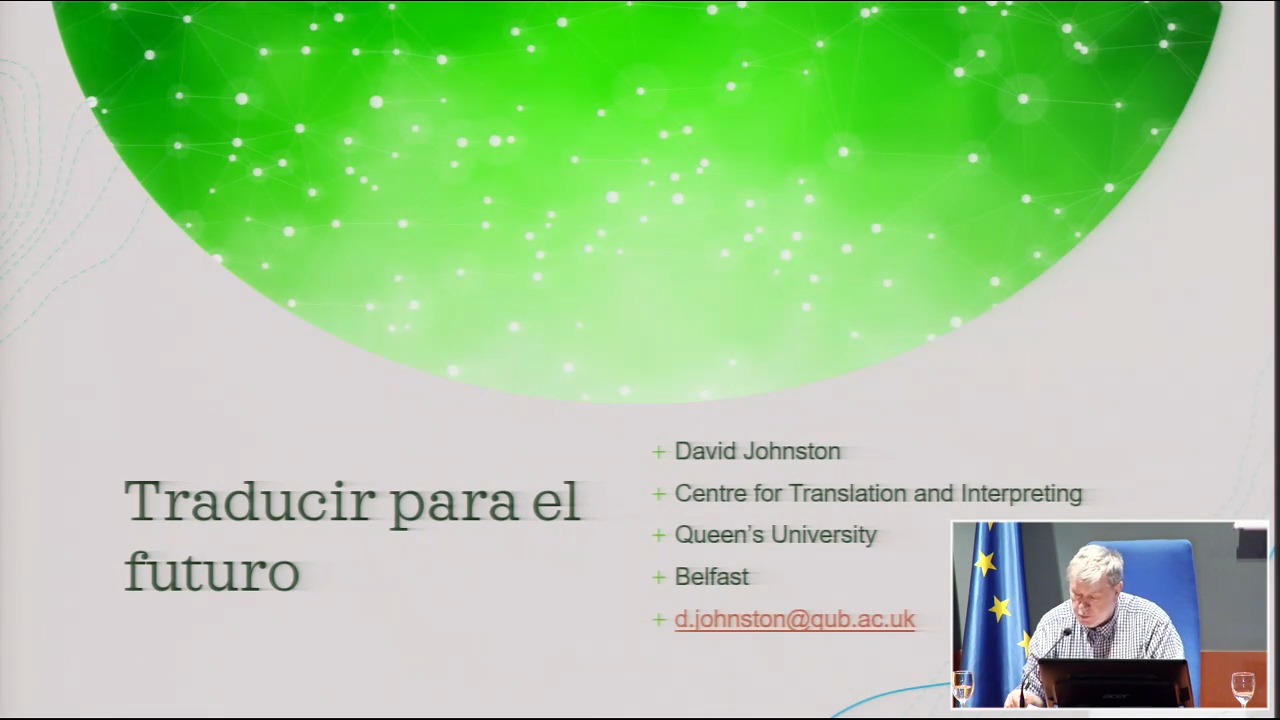 Traducir para el futuro

+ David Johnston
+ Centre for Translation and Interpreting
+ Queen's University
+ Belfast
+ d.johnston@qub.ac.uk